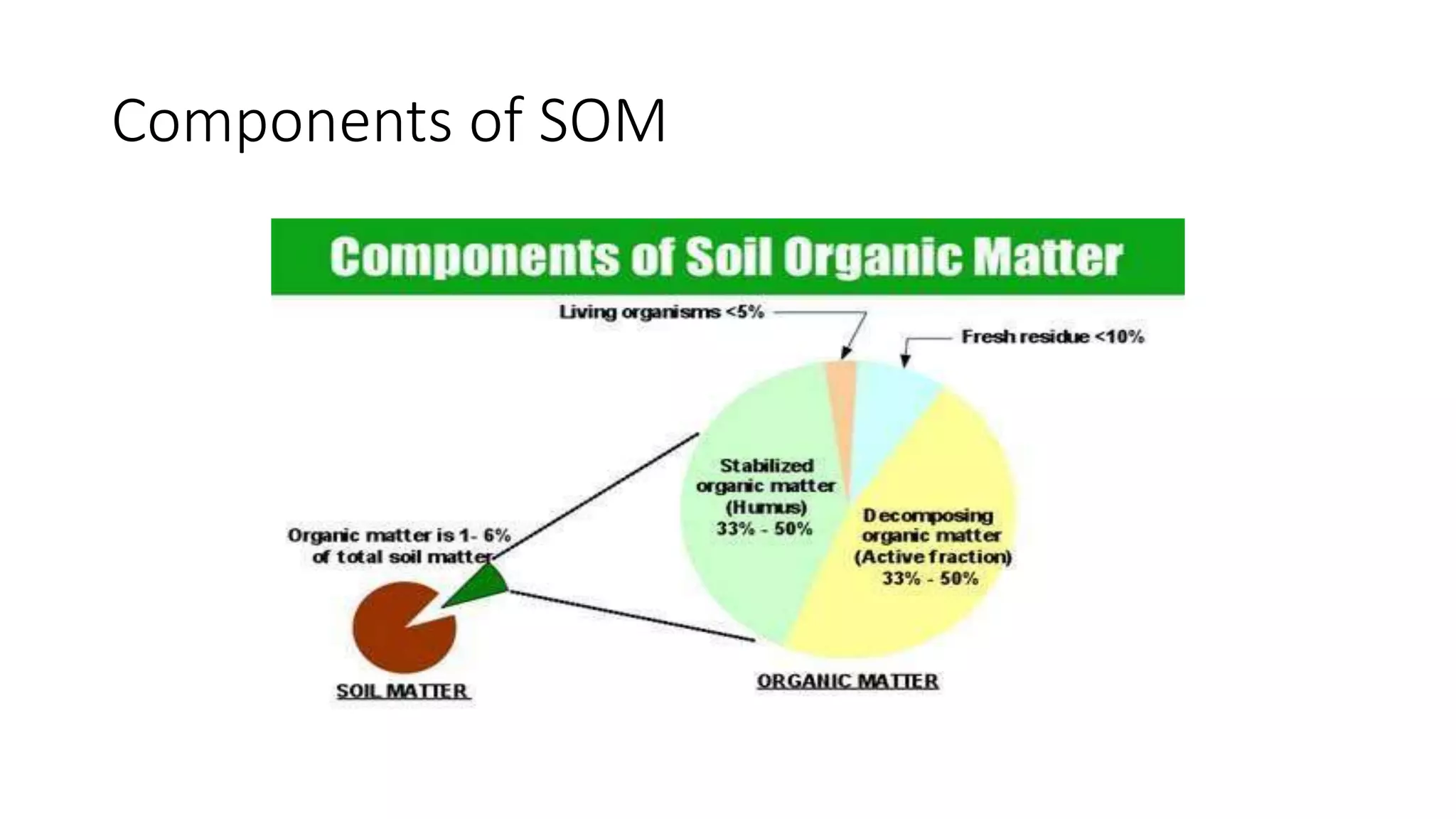 Components of SOM

Components of Soil Organic Matter

Living organisms <5%

Fresh residue <10%

Stabilized organic matter (Humus) 33% - 50%

Decomposing organic matter (Active fraction) 33% - 50%

Organic matter is 1- 6% of total soil matter

SOIL MATTER

ORGANIC MATTER